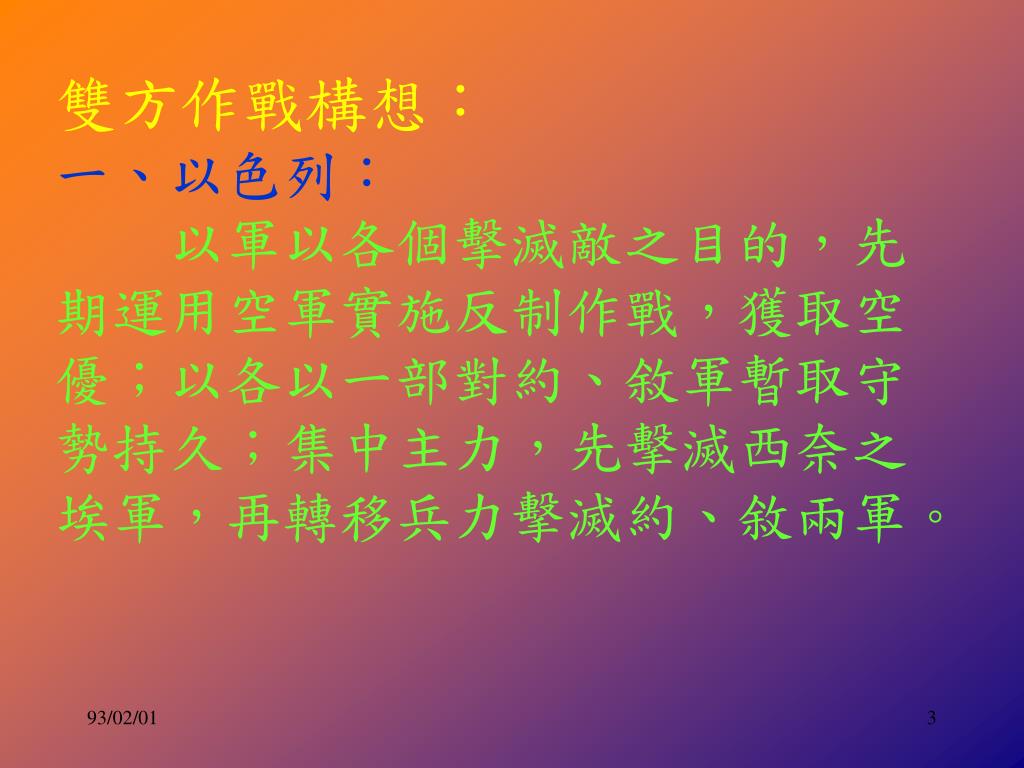 雙方作戰構想：
一、以色列：

以軍以各個擊滅敵之目的，先期運用空軍實施反制作戰，獲取空優；以各以一部對約、敘軍暫取守勢持久；集中主力，先擊滅西奈之埃軍，再轉移兵力擊滅約、敘兩軍。

93/02/01

3